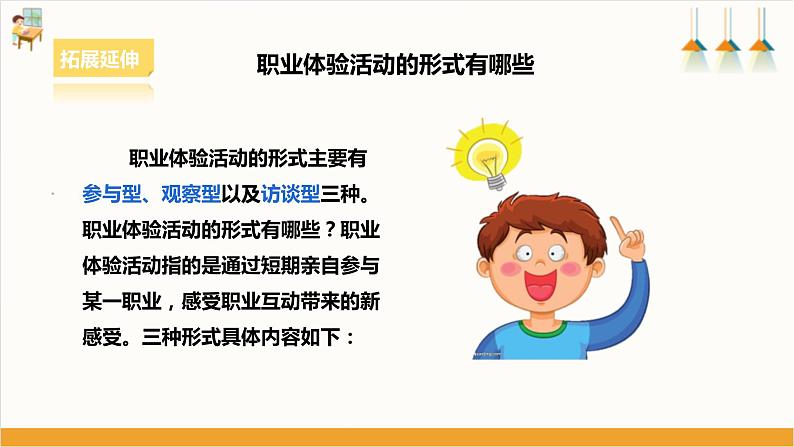 拓展延伸

职业体验活动的形式有哪些

职业体验活动的形式主要有参与型、观察型以及访谈型三种。职业体验活动的形式有哪些？职业体验活动指的是通过短期亲自参与某一职业，感受职业互动带来的新感受。三种形式具体内容如下：